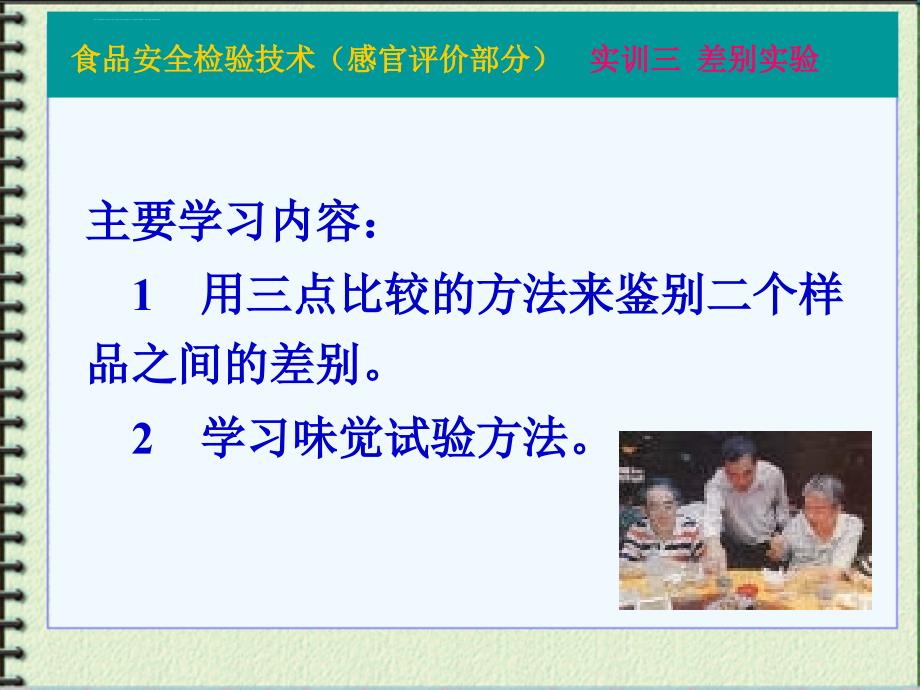 食品安全检验技术（感官评价部分） 实训三 差别实验

主要学习内容：

1 用三点比较的方法来鉴别二个样品之间的差别。

2 学习味觉试验方法。